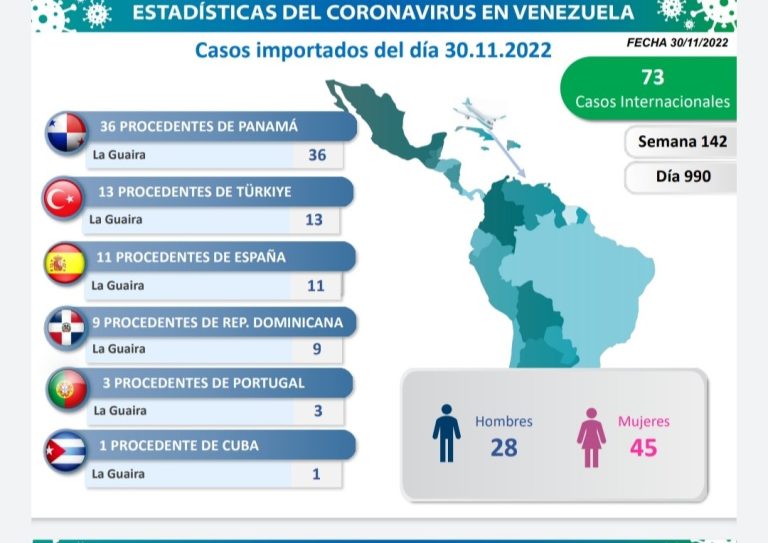 ESTADÍSTICAS DEL CORONAVIRUS EN VENEZUELA

Casos importados del día 30.11.2022

FECHA 30/11/2022

73
Casos Internacionales

Semana 142

Día 990

36 PROCEDENTES DE PANAMÁ
La Guaira 36

13 PROCEDENTES DE TÜRKIYE
La Guaira 13

11 PROCEDENTES DE ESPAÑA
La Guaira 11

9 PROCEDENTES DE REP. DOMINICANA
La Guaira 9

3 PROCEDENTES DE PORTUGAL
La Guaira 3

1 PROCEDENTE DE CUBA
La Guaira 1

Hombres
28

Mujeres
45